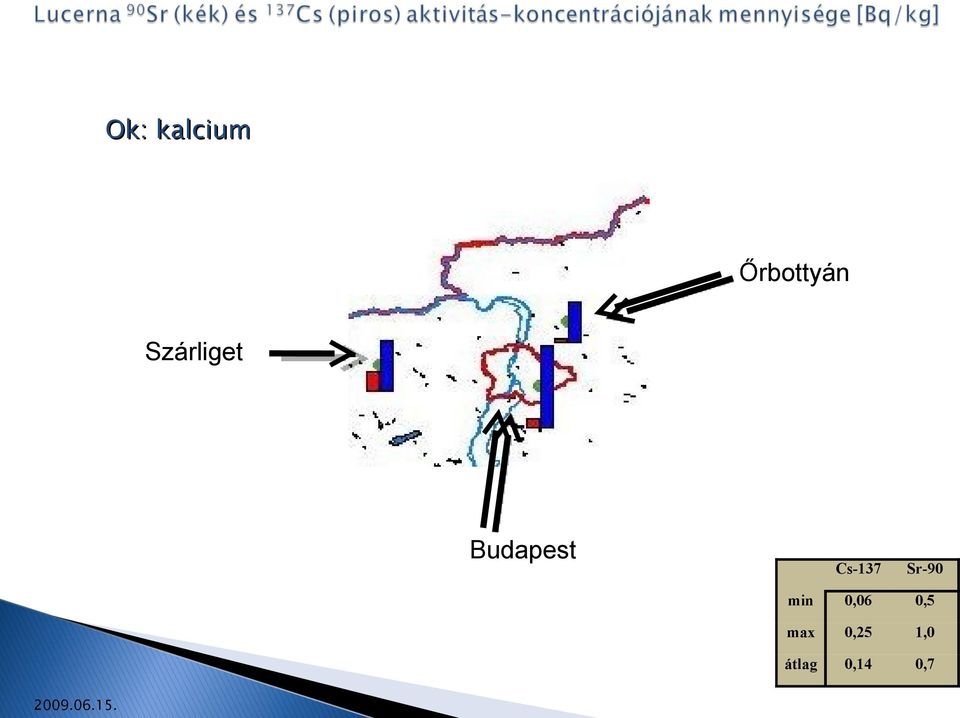 Lucerna $^{90}$Sr (kék) és $^{137}$Cs (piros) aktivitás-koncentrációjának mennyisége [Bq/kg]

Ok: kalcium

Őrbottyán

Szárliget

Budapest

| | Cs-137 | Sr-90 |
|---|---|---|
| min | 0,06 | 0,5 |
| max | 0,25 | 1,0 |
| átlag | 0,14 | 0,7 |

2009.06.15.